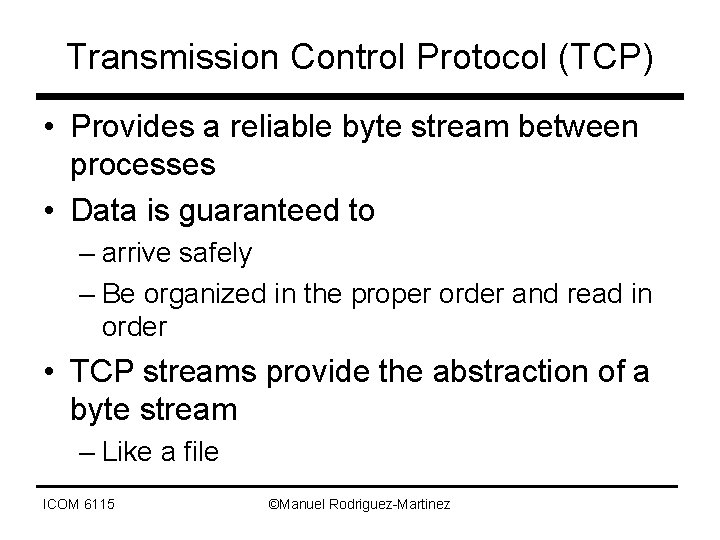 Transmission Control Protocol (TCP)

• Provides a reliable byte stream between processes

• Data is guaranteed to

– arrive safely

– Be organized in the proper order and read in order

• TCP streams provide the abstraction of a byte stream

– Like a file

ICOM 6115

©Manuel Rodriguez-Martinez